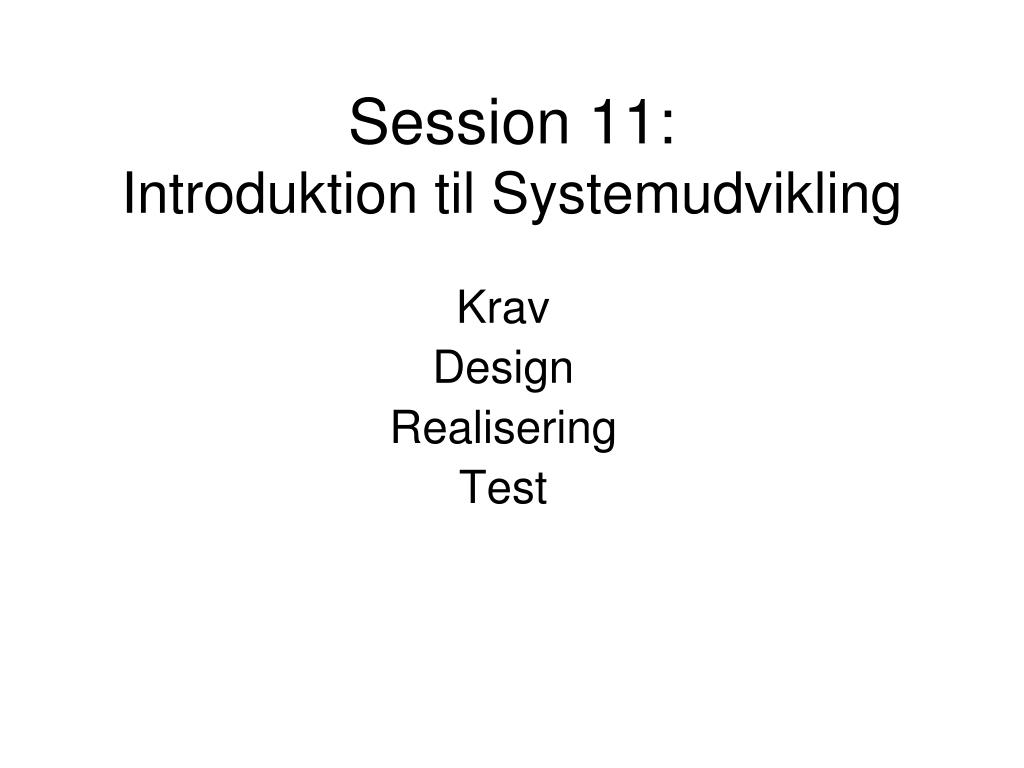 Session 11:
Introduktion til Systemudvikling

Krav
Design
Realisering
Test